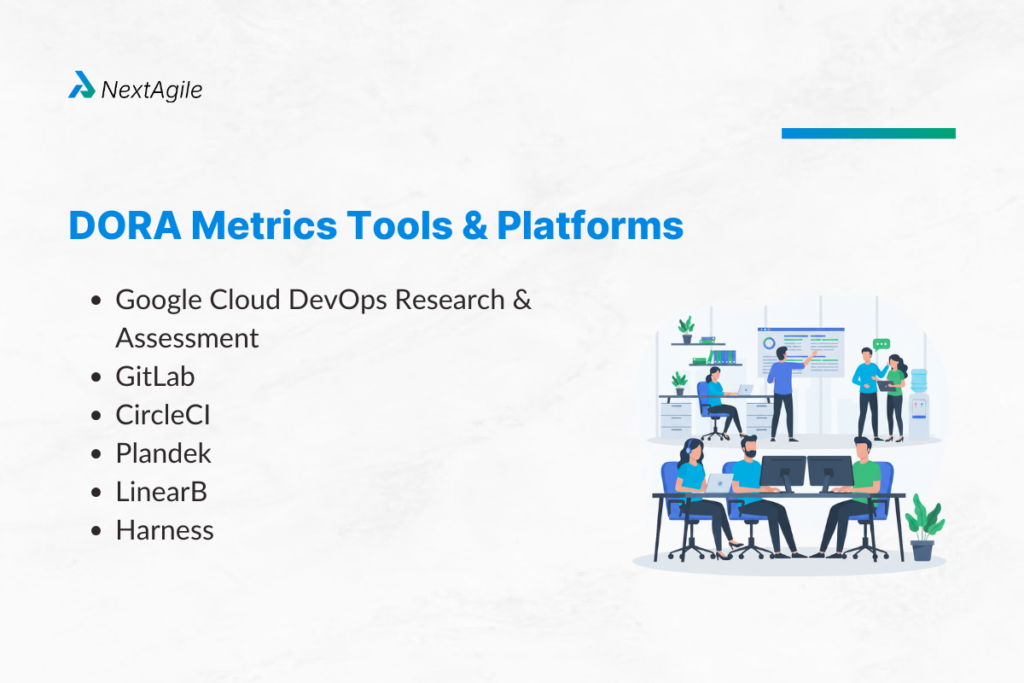 NextAgile

DORA Metrics Tools & Platforms

- Google Cloud DevOps Research & Assessment
- GitLab
- CircleCI
- Plandek
- LinearB
- Harness